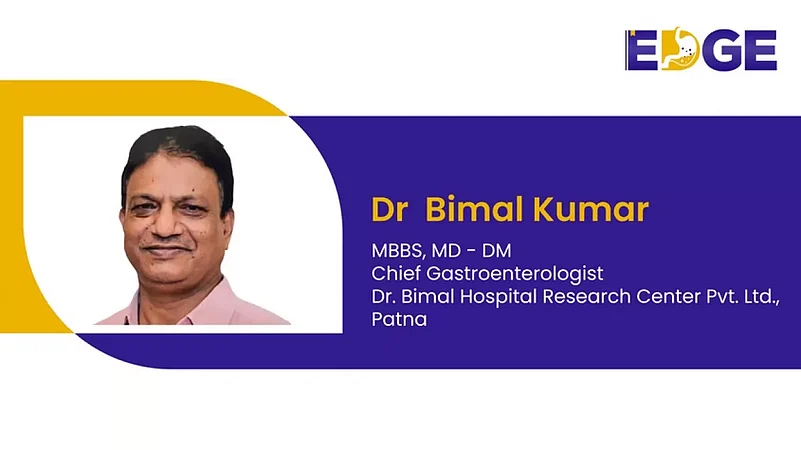 EDGE

Dr Bimal Kumar

MBBS, MD - DM
Chief Gastroenterologist
Dr. Bimal Hospital Research Center Pvt. Ltd., Patna